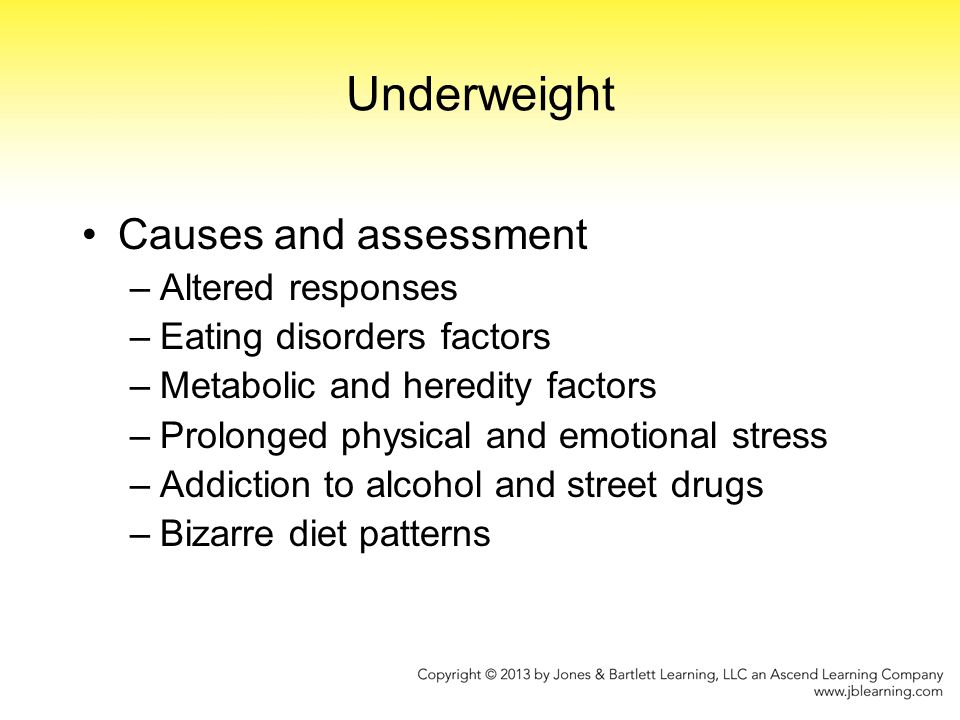 Underweight

• Causes and assessment
– Altered responses
– Eating disorders factors
– Metabolic and heredity factors
– Prolonged physical and emotional stress
– Addiction to alcohol and street drugs
– Bizarre diet patterns

Copyright © 2013 by Jones & Bartlett Learning, LLC an Ascend Learning Company
www.jblearning.com